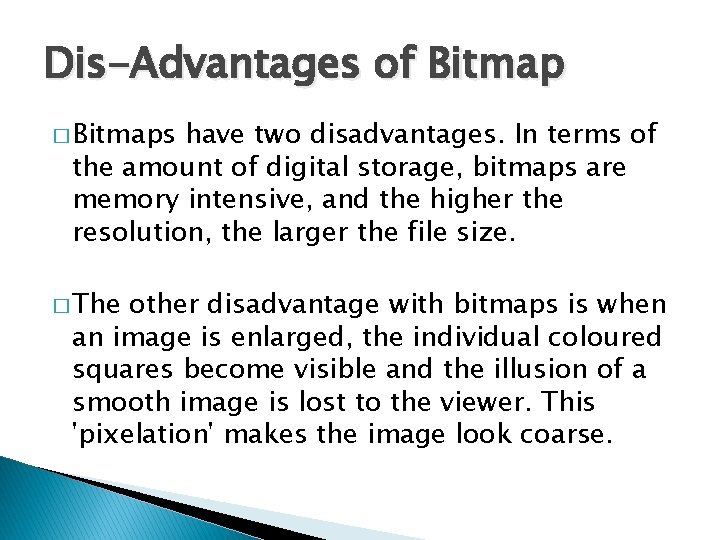 Dis-Advantages of Bitmap

□ Bitmaps have two disadvantages. In terms of the amount of digital storage, bitmaps are memory intensive, and the higher the resolution, the larger the file size.

□ The other disadvantage with bitmaps is when an image is enlarged, the individual coloured squares become visible and the illusion of a smooth image is lost to the viewer. This 'pixelation' makes the image look coarse.